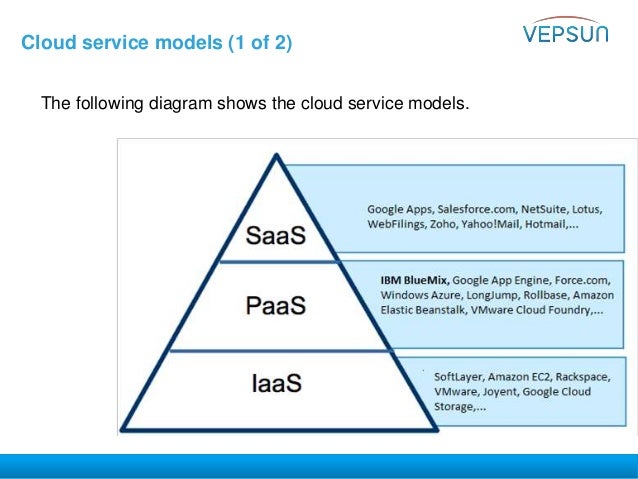 Cloud service models (1 of 2)

VEPSUN

The following diagram shows the cloud service models.

SaaS

Google Apps, Salesforce.com, NetSuite, Lotus, WebFilings, Zoho, Yahoo!Mail, Hotmail,...

PaaS

IBM BlueMix, Google App Engine, Force.com, Windows Azure, LongJump, Rollbase, Amazon Elastic Beanstalk, VMware Cloud Foundry,...

IaaS

SoftLayer, Amazon EC2, Rackspace, VMware, Joyent, Google Cloud Storage,...